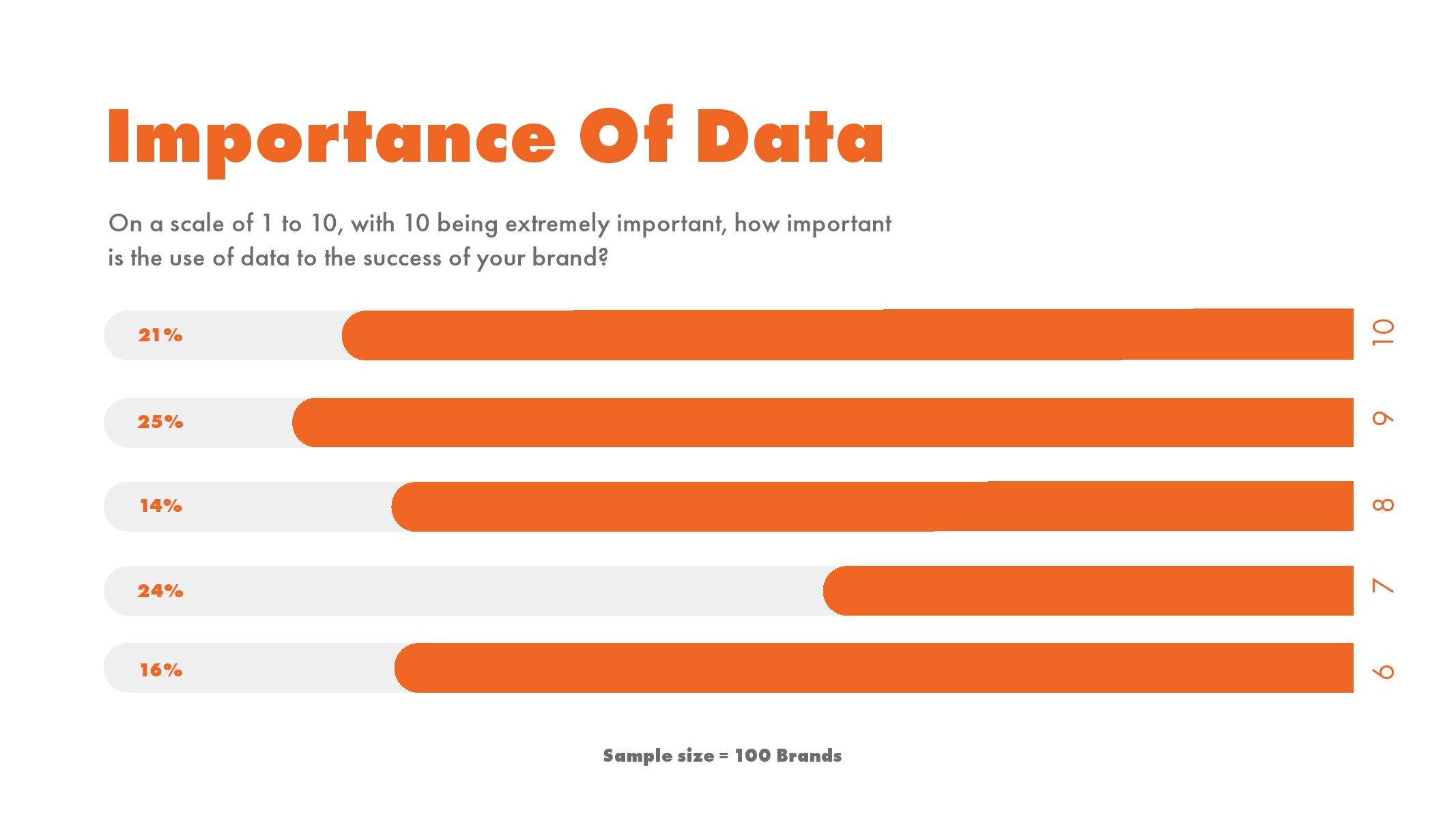 Importance Of Data

On a scale of 1 to 10, with 10 being extremely important, how important is the use of data to the success of your brand?

21%
10

25%
9

14%
8

24%
7

16%
6

Sample size = 100 Brands